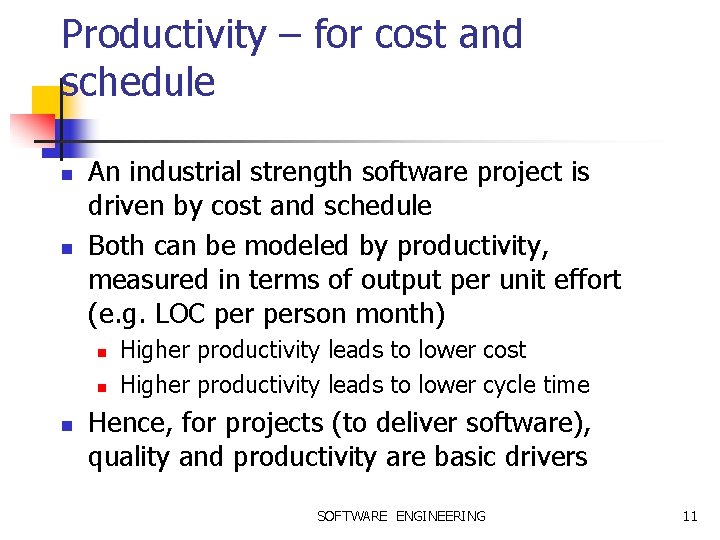 Productivity – for cost and schedule

- An industrial strength software project is driven by cost and schedule
- Both can be modeled by productivity, measured in terms of output per unit effort (e.g. LOC per person month)
  - Higher productivity leads to lower cost
  - Higher productivity leads to lower cycle time
- Hence, for projects (to deliver software), quality and productivity are basic drivers

SOFTWARE ENGINEERING

11